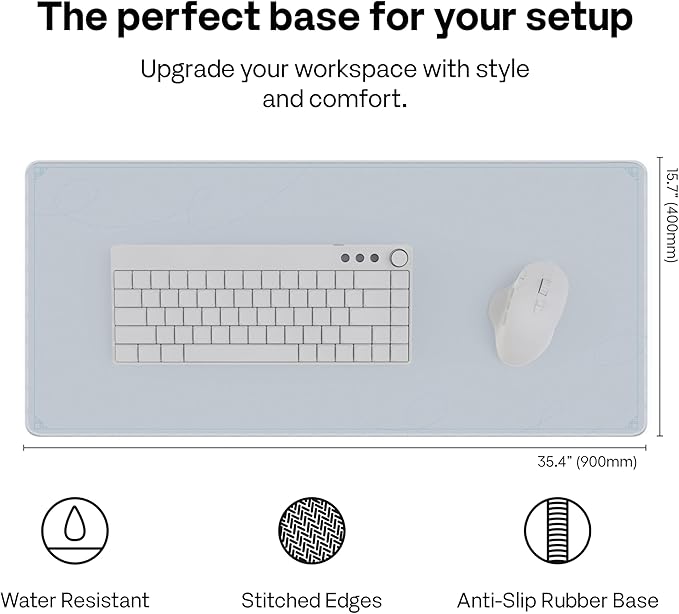 The perfect base for your setup

Upgrade your workspace with style and comfort.

15.7" (400mm)

35.4" (900mm)

Water Resistant

Stitched Edges

Anti-Slip Rubber Base